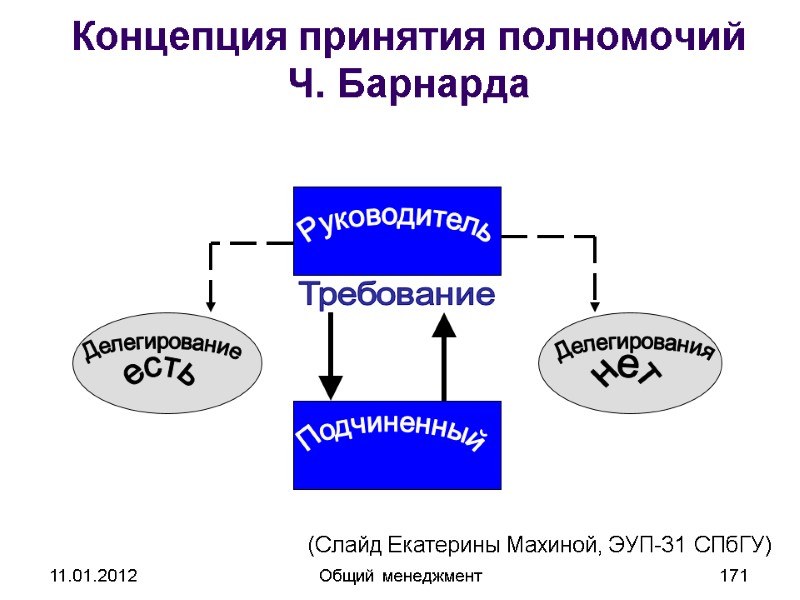 Концепция принятия полномочий Ч. Барнарда

Руководитель

Требование

Делегирование есть

Делегирования нет

Подчиненный

(Слайд Екатерины Махиной, ЭУП-31 СПбГУ)

11.01.2012

Общий менеджмент

171